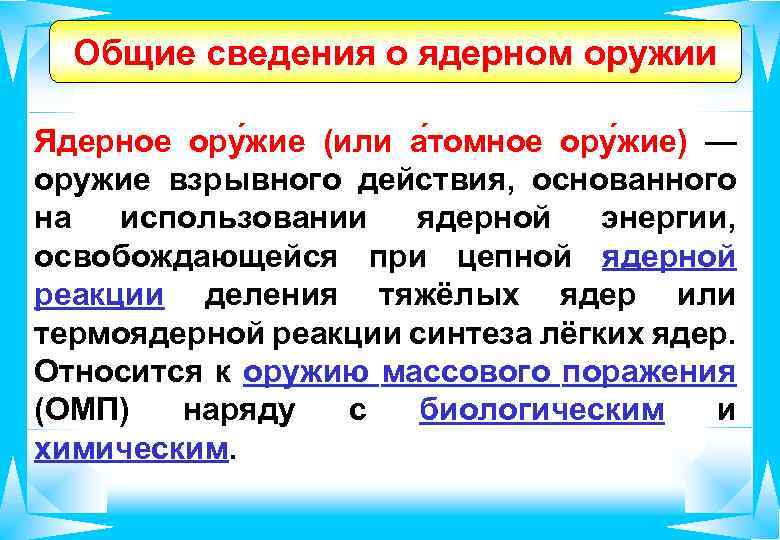 Общие сведения о ядерном оружии

Ядерное ору́жие (или а́томное ору́жие) — оружие взрывного действия, основанного на использовании ядерной энергии, освобождающейся при цепной ядерной реакции деления тяжёлых ядер или термоядерной реакции синтеза лёгких ядер. Относится к оружию массового поражения (ОМП) наряду с биологическим и химическим.